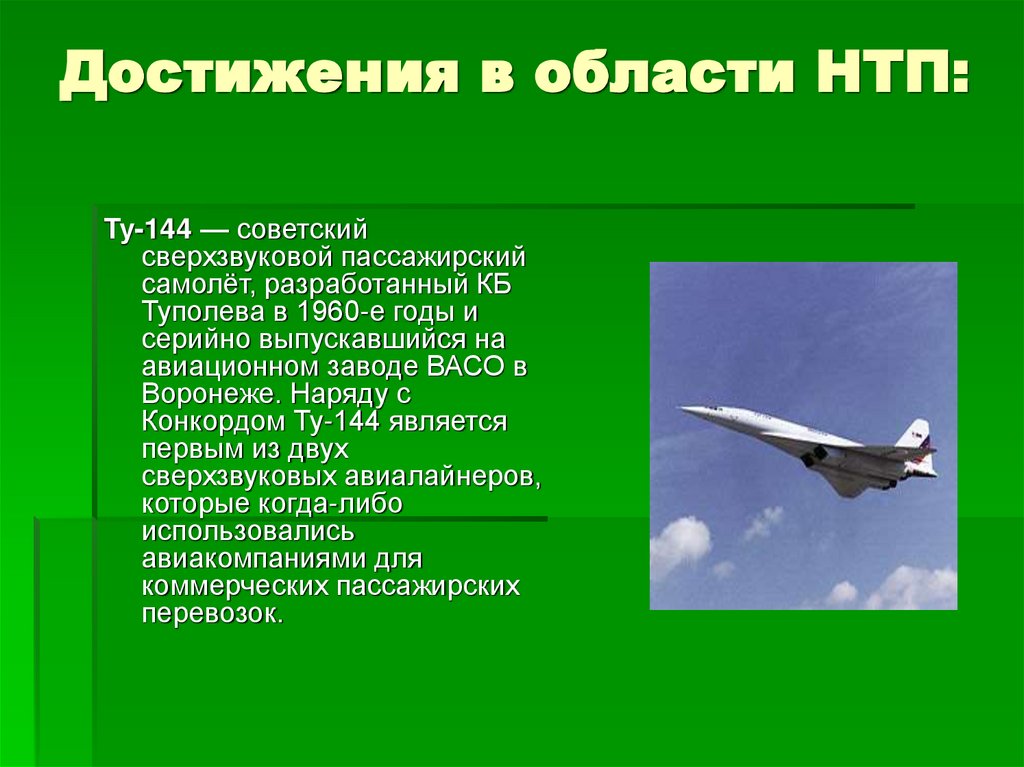 Достижения в области НТП:

Ту-144 — советский сверхзвуковой пассажирский самолёт, разработанный КБ Туполева в 1960-е годы и серийно выпускавшийся на авиационном заводе ВАСО в Воронеже. Наряду с Конкордом Ту-144 является первым из двух сверхзвуковых авиалайнеров, которые когда-либо использовались авиакомпаниями для коммерческих пассажирских перевозок.